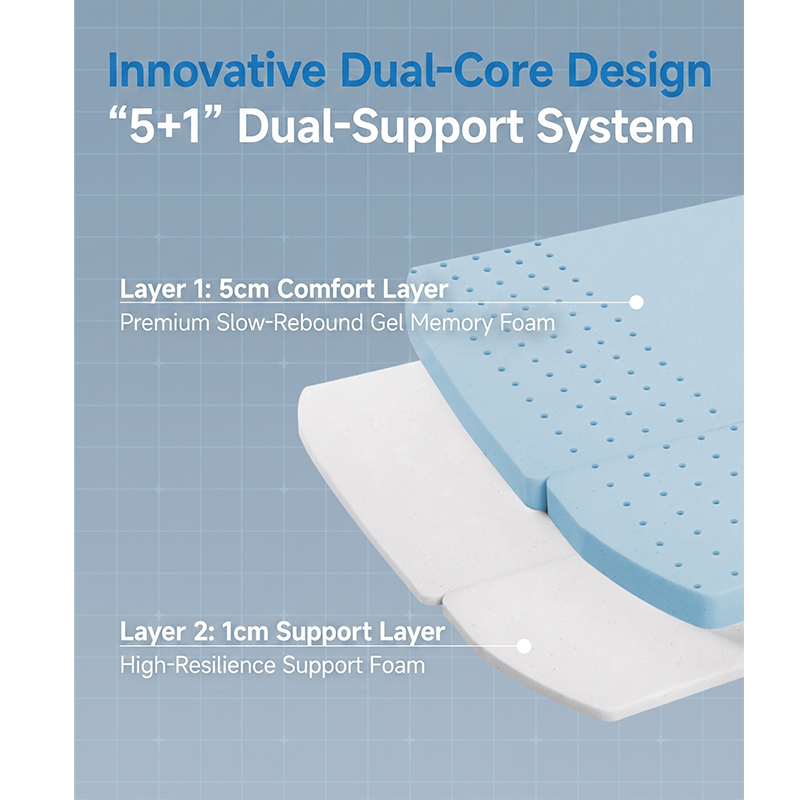 Innovative Dual-Core Design
“5+1” Dual-Support System

Layer 1: 5cm Comfort Layer
Premium Slow-Rebound Gel Memory Foam

Layer 2: 1cm Support Layer
High-Resilience Support Foam